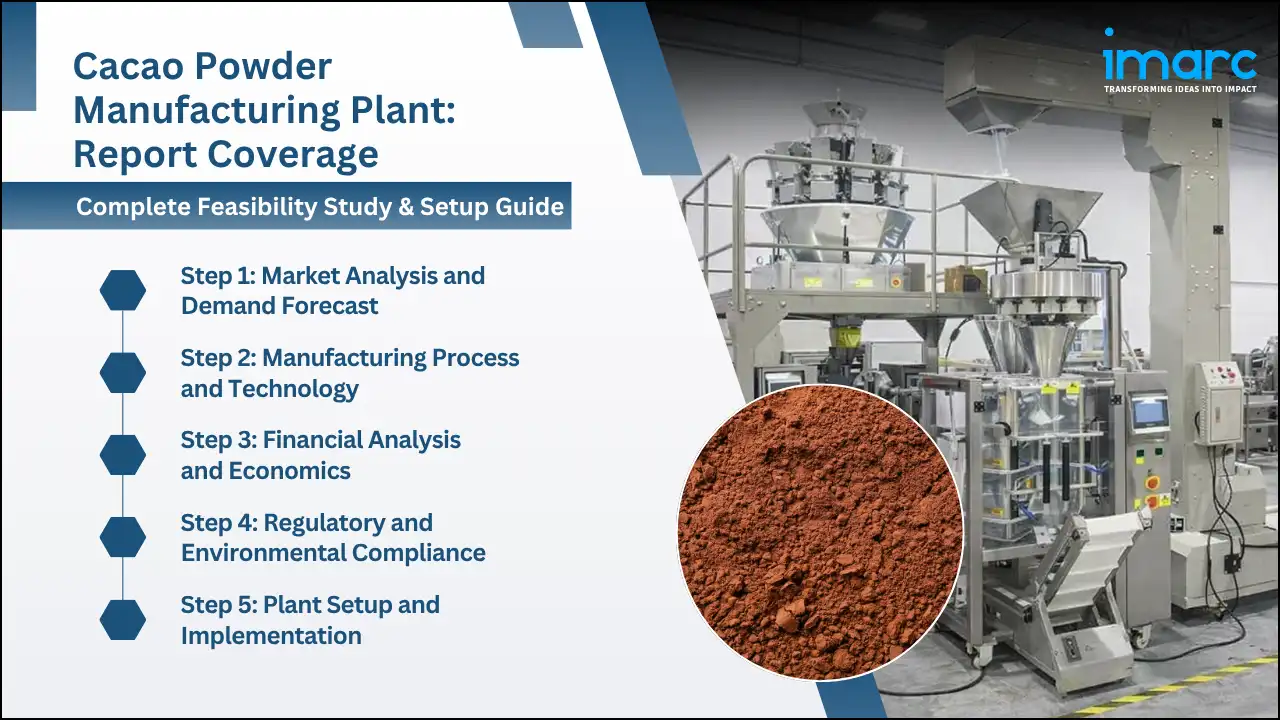 Cacao Powder Manufacturing Plant: Report Coverage

Complete Feasibility Study & Setup Guide

Step 1: Market Analysis and Demand Forecast

Step 2: Manufacturing Process and Technology

Step 3: Financial Analysis and Economics

Step 4: Regulatory and Environmental Compliance

Step 5: Plant Setup and Implementation

imarc
TRANSFORMING IDEAS INTO IMPACT